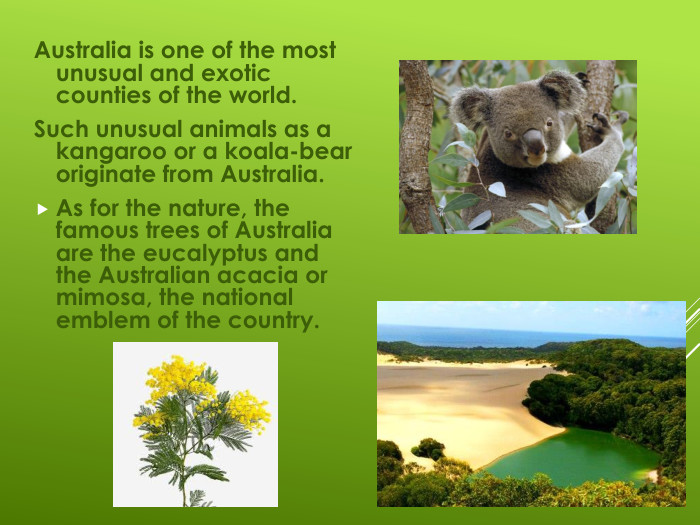 Australia is one of the most unusual and exotic counties of the world.

Such unusual animals as a kangaroo or a koala-bear originate from Australia.

As for the nature, the famous trees of Australia are the eucalyptus and the Australian acacia or mimosa, the national emblem of the country.